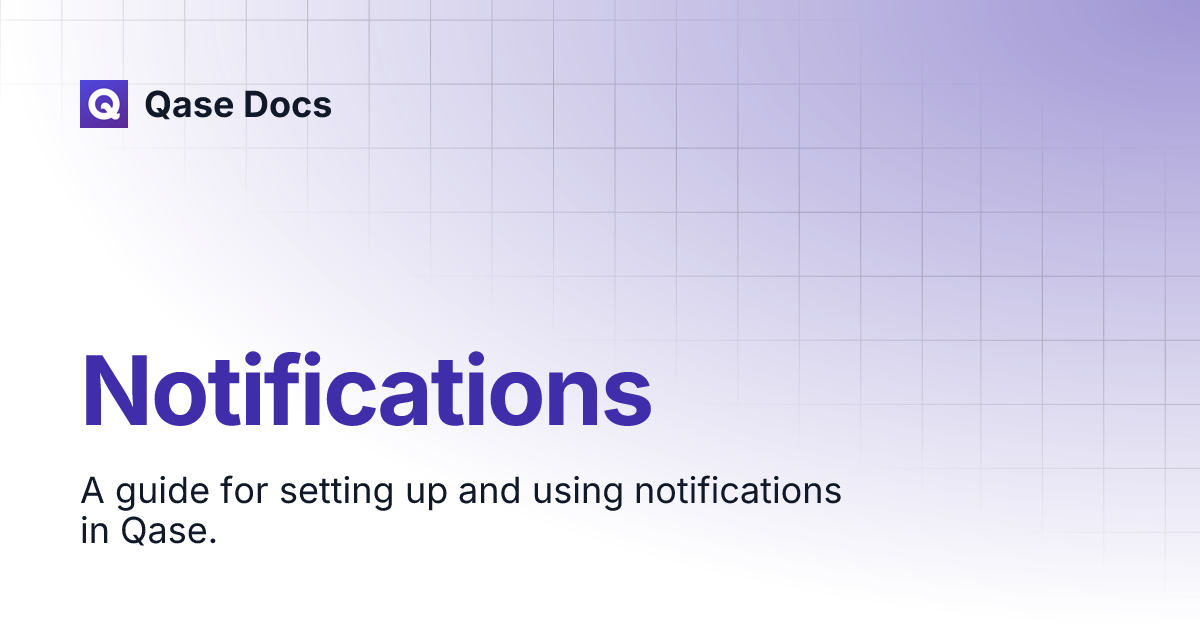 Qase Docs

Notifications

A guide for setting up and using notifications in Qase.